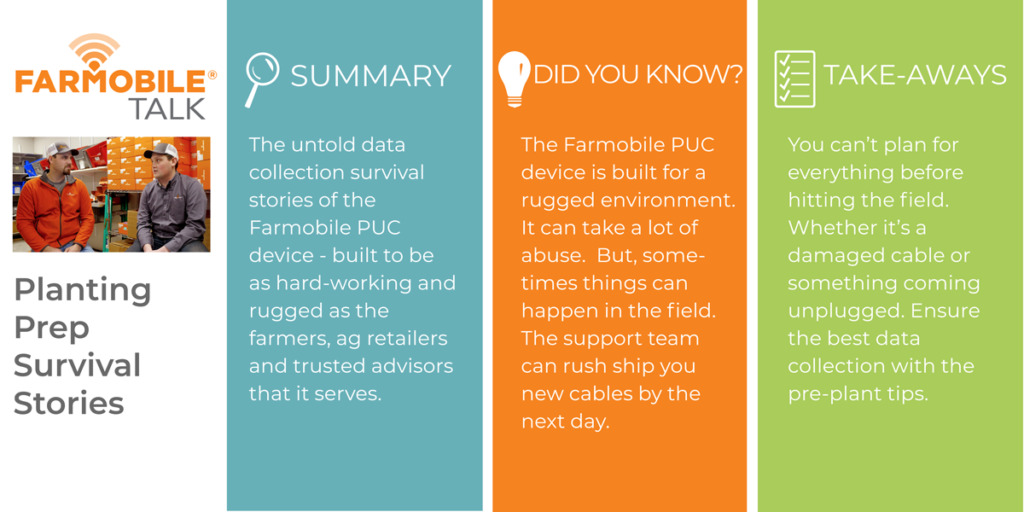 FARMOBILE®
TALK

Planting Prep Survival Stories

SUMMARY

The untold data collection survival stories of the Farmobile PUC device - built to be as hard-working and rugged as the farmers, ag retailers and trusted advisors that it serves.

DID YOU KNOW?

The Farmobile PUC device is built for a rugged environment. It can take a lot of abuse. But, sometimes things can happen in the field. The support team can rush ship you new cables by the next day.

TAKE-AWAYS

You can't plan for everything before hitting the field. Whether it's a damaged cable or something coming unplugged. Ensure the best data collection with the pre-plant tips.